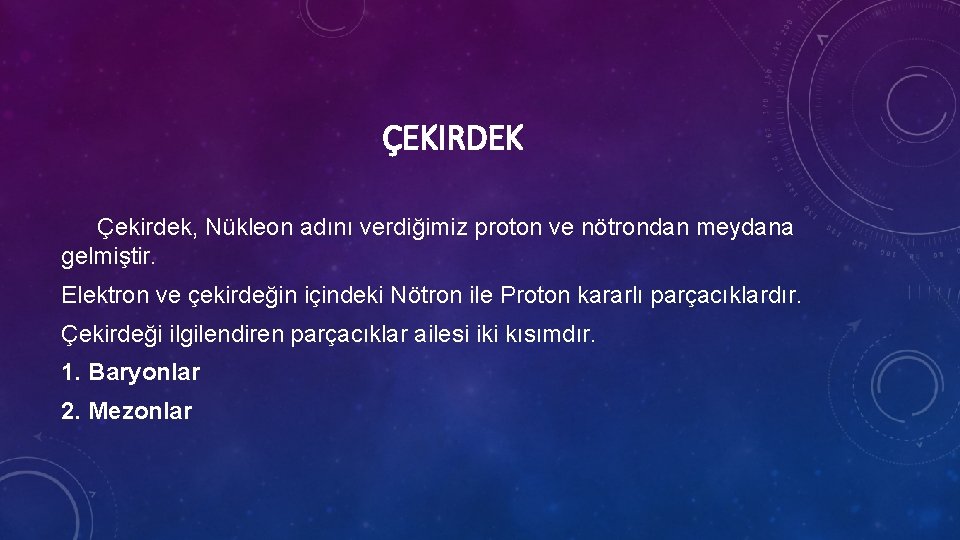 ÇEKIRDEK

Çekirdek, Nükleon adını verdiğimiz proton ve nötrondan meydana gelmiştir.

Elektron ve çekirdeğin içindeki Nötron ile Proton kararlı parçacıklardır.

Çekirdeği ilgilendiren parçacıklar ailesi iki kısımdır.

1. Baryonlar

2. Mezonlar